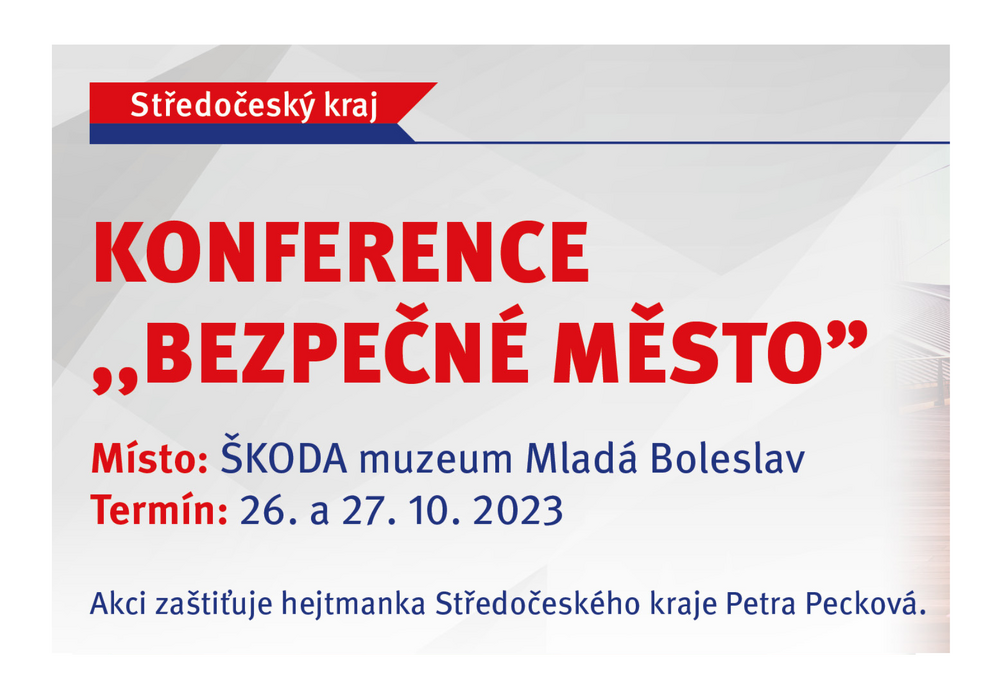 Středočeský kraj

KONFERENCE „BEZPEČNÉ MĚSTO”

Místo: ŠKODA muzeum Mladá Boleslav
Termín: 26. a 27. 10. 2023

Akci zaštiťuje hejtmanka Středočeského kraje Petra Pecková.